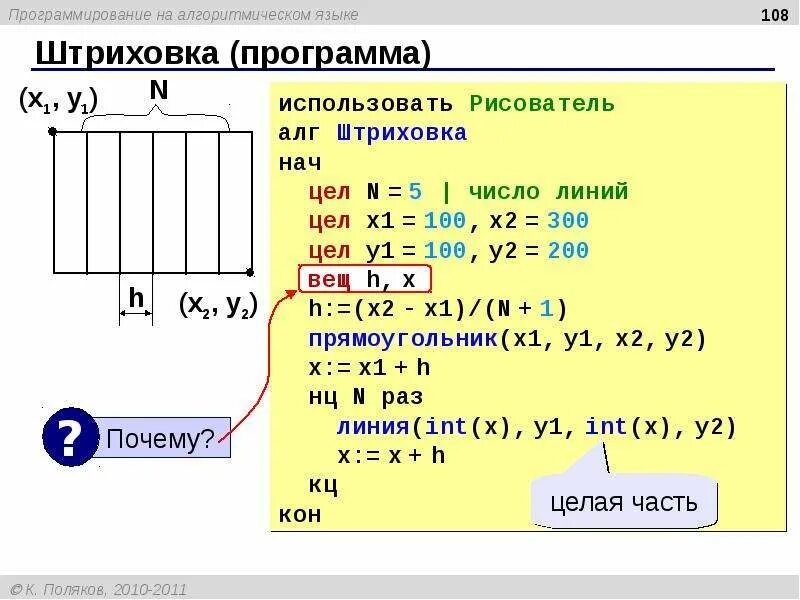 Программирование на алгоритмическом языке

108

Штриховка (программа)

$(x_1, y_1)$

N

h

$(x_2, y_2)$

?

Почему?

использовать Рисователь
алг Штриховка
нач
цел N = 5 | число линий
цел x1 = 100, x2 = 300
цел y1 = 100, y2 = 200
вещ h, x
h:=(x2 - x1)/(N + 1)
прямоугольник(x1, y1, x2, y2)
x:= x1 + h
нц N раз
линия(int(x), y1, int(x), y2)
x:= x + h
кц
кон

целая часть

© К. Поляков, 2010-2011